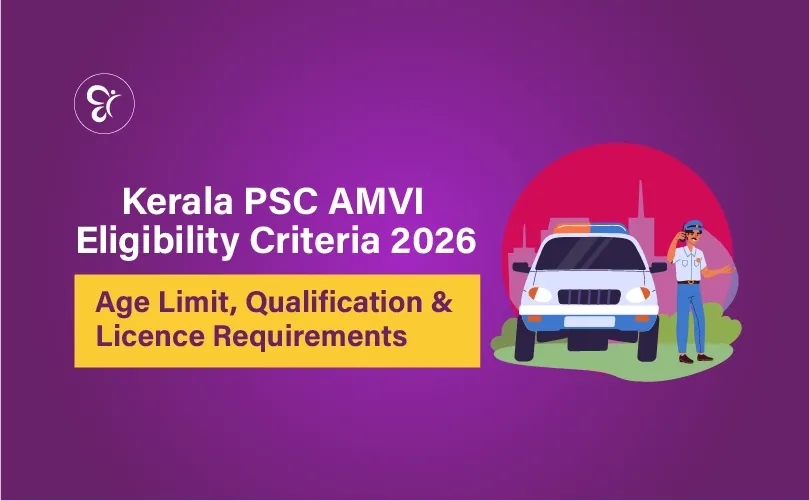 Kerala PSC AMVI Eligibility Criteria 2026

Age Limit, Qualification & Licence Requirements